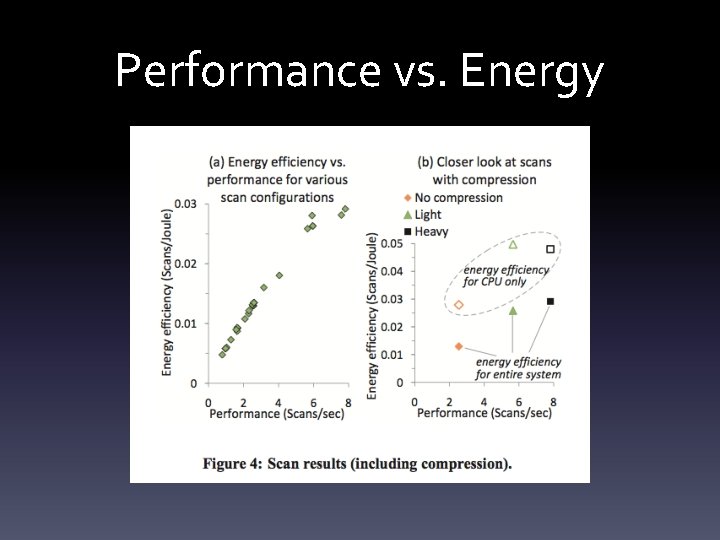 Performance vs. Energy

(a) Energy efficiency vs. performance for various scan configurations

Energy efficiency (Scans/Joule)

0.03
0.02
0.01
0

0 2 4 6 8

Performance (Scans/sec)

(b) Closer look at scans with compression

No compression
Light
Heavy

Energy efficiency (Scans/Joule)

0.05
0.04
0.03
0.02
0.01
0

energy efficiency for CPU only

energy efficiency for entire system

0 2 4 6 8

Performance (Scans/sec)

Figure 4: Scan results (including compression).